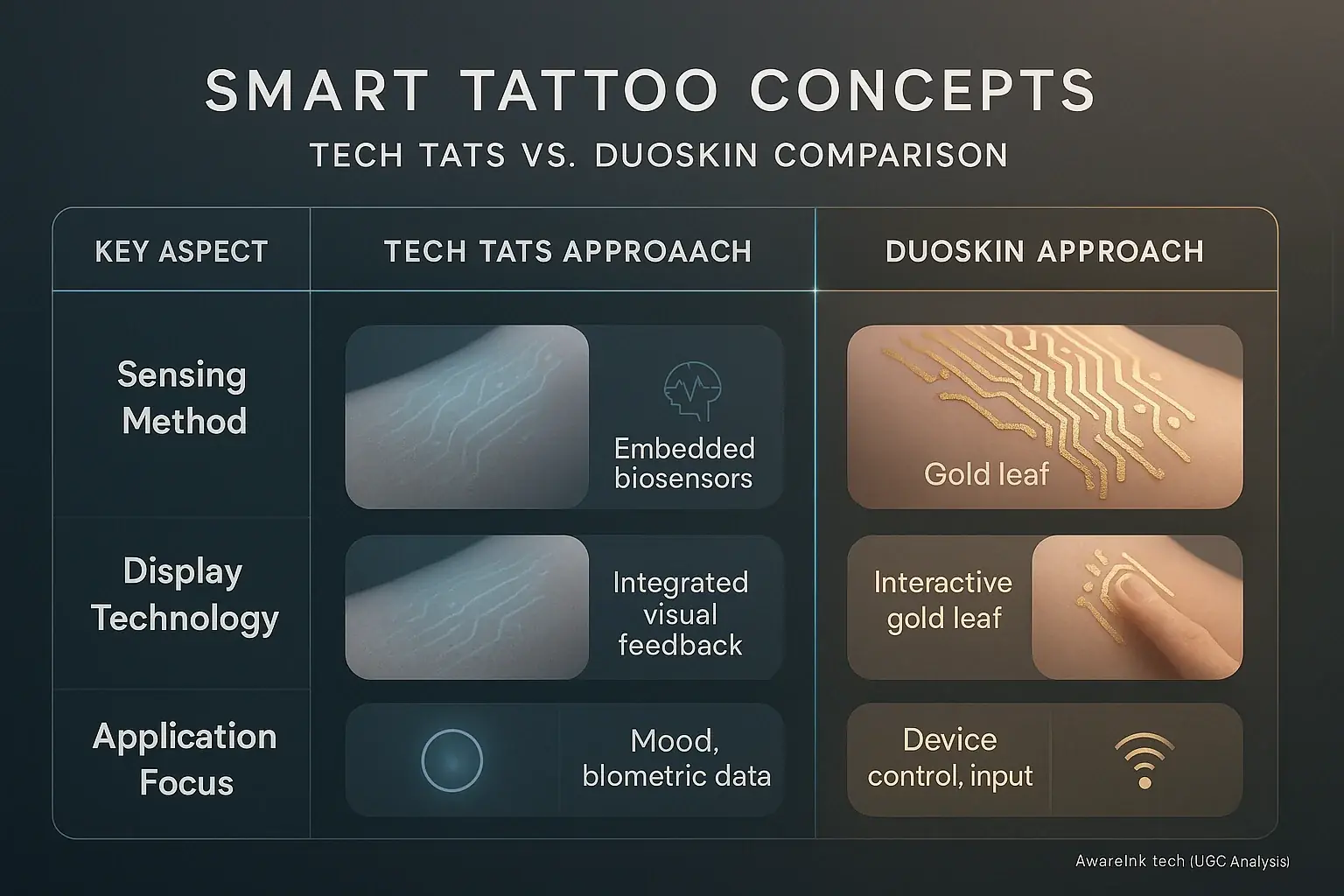 SMART TATTOO CONCEPTS

TECH TATS VS. DUOSKIN COMPARISON

| KEY ASPECT | TECH TATS APPROAACH | DUOSKIN APPROACH |
|---|---|---|
| Sensing Method | Embedded biosensors | Gold leaf |
| Display Technology | Integrated visual feedback | Interactive gold leaf |
| Application Focus | Mood, blometric data | Device control, input |

AwareInk tech (UGC Analysis)